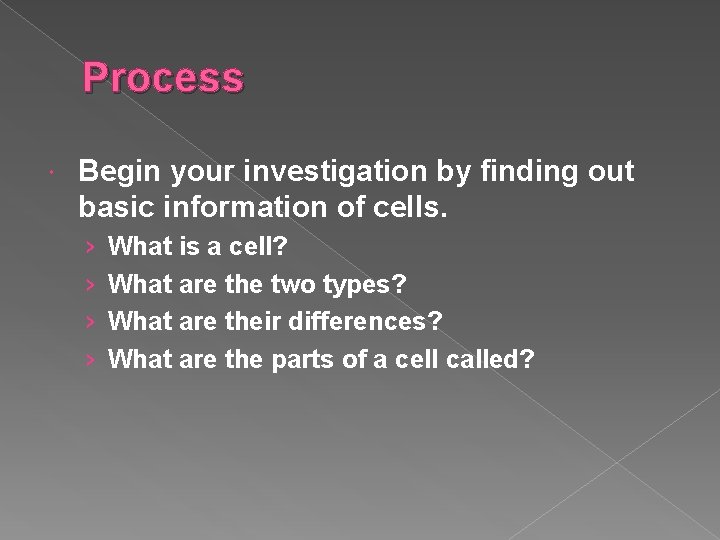 Process

Begin your investigation by finding out basic information of cells.

› What is a cell?
› What are the two types?
› What are their differences?
› What are the parts of a cell called?